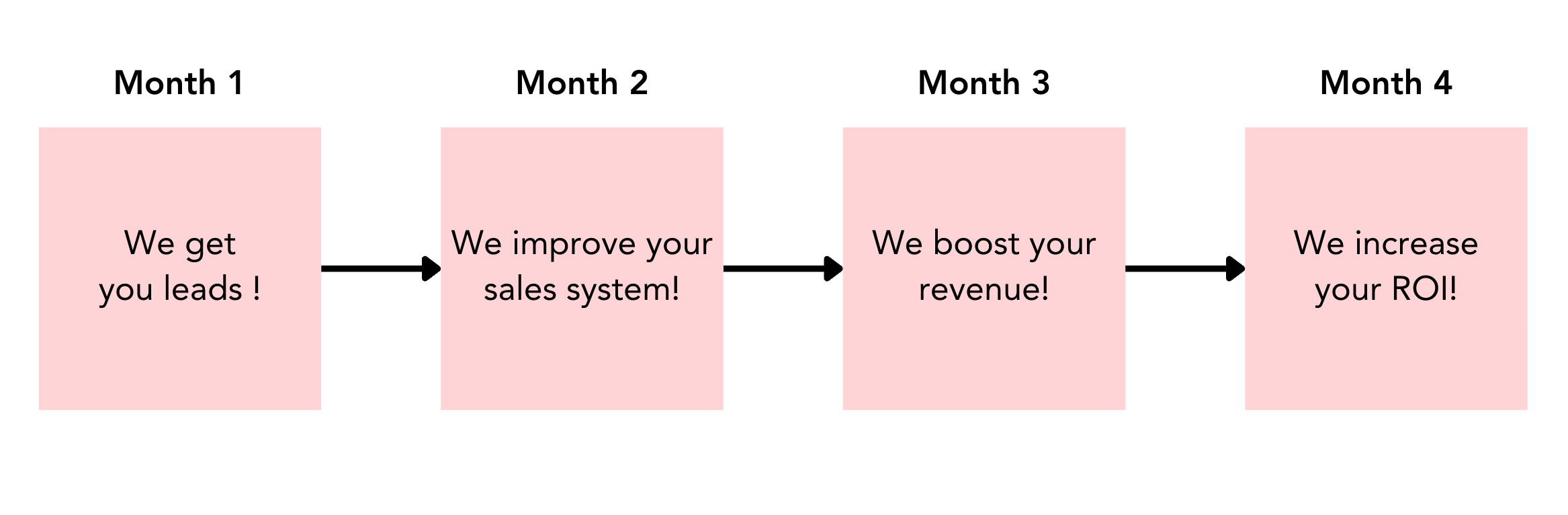 Month 1

We get you leads !

Month 2

We improve your sales system!

Month 3

We boost your revenue!

Month 4

We increase your ROI!